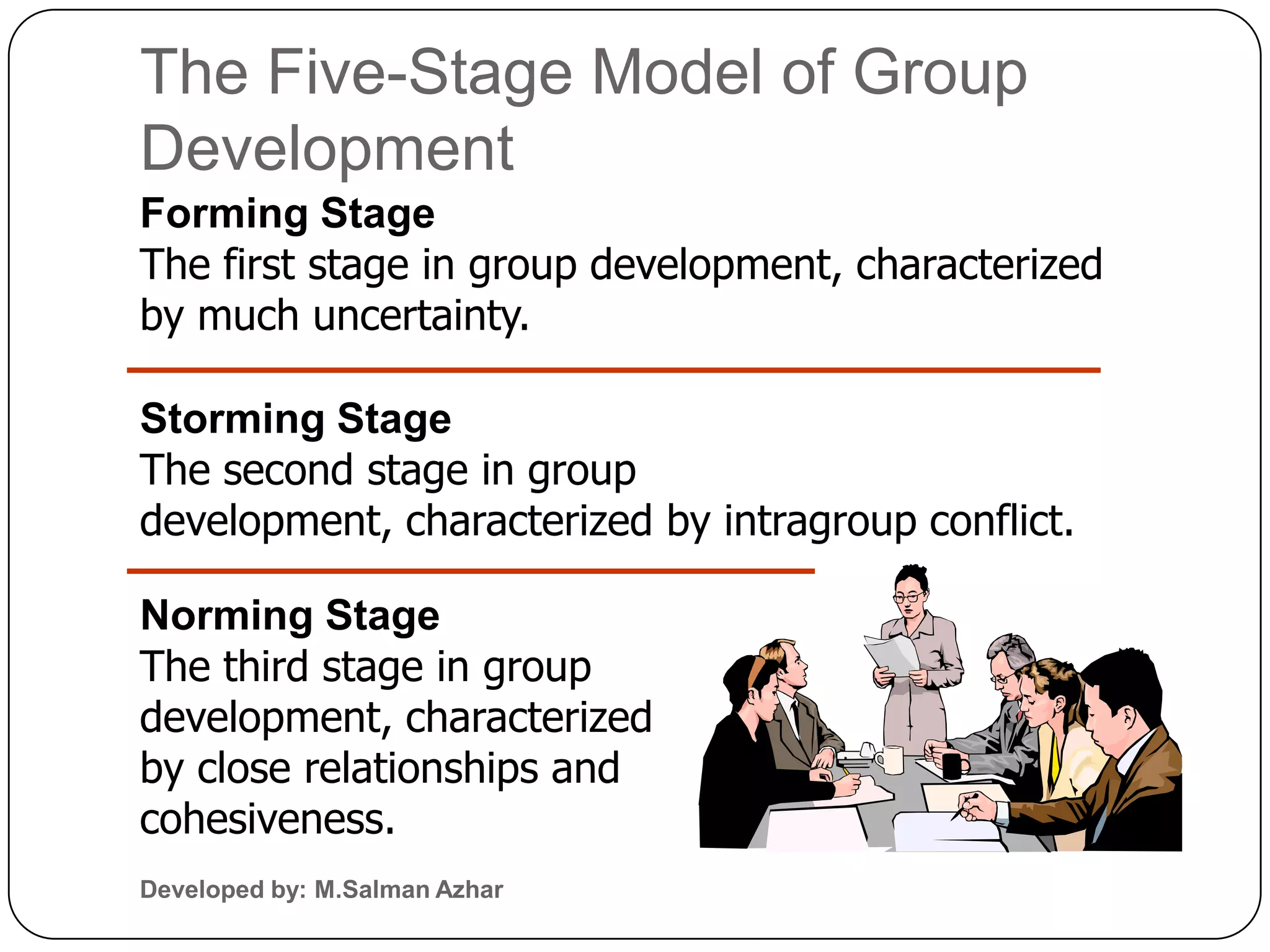 The Five-Stage Model of Group Development

Forming Stage
The first stage in group development, characterized by much uncertainty.

Storming Stage
The second stage in group development, characterized by intragroup conflict.

Norming Stage
The third stage in group development, characterized by close relationships and cohesiveness.

Developed by: M.Salman Azhar